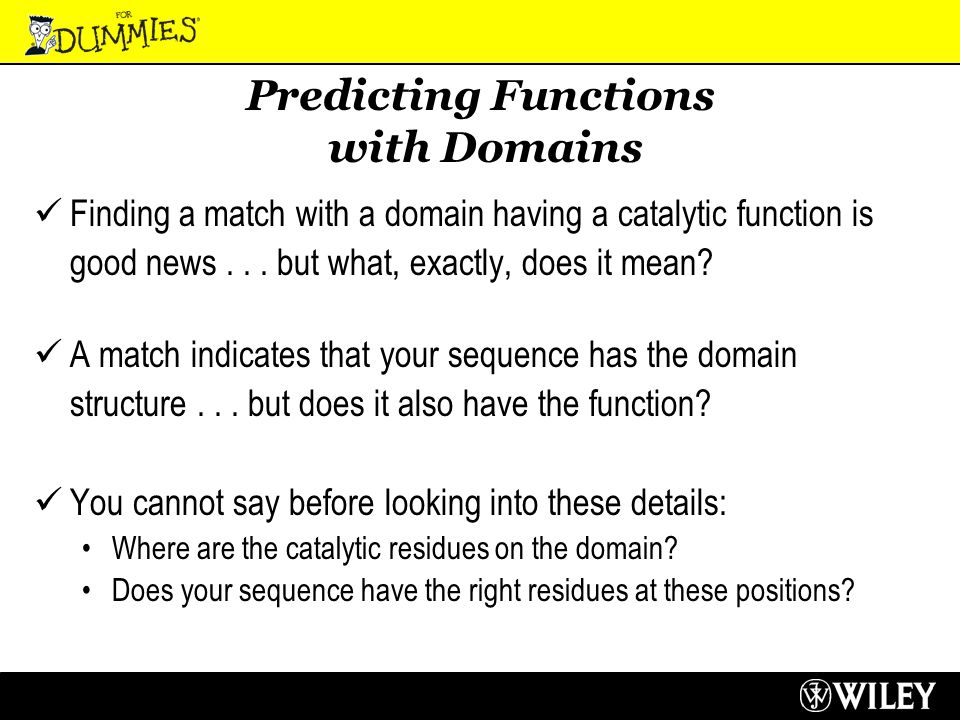 FOR DUMMIES

Predicting Functions with Domains

✓ Finding a match with a domain having a catalytic function is good news . . . but what, exactly, does it mean?

✓ A match indicates that your sequence has the domain structure . . . but does it also have the function?

✓ You cannot say before looking into these details:
• Where are the catalytic residues on the domain?
• Does your sequence have the right residues at these positions?

WILEY